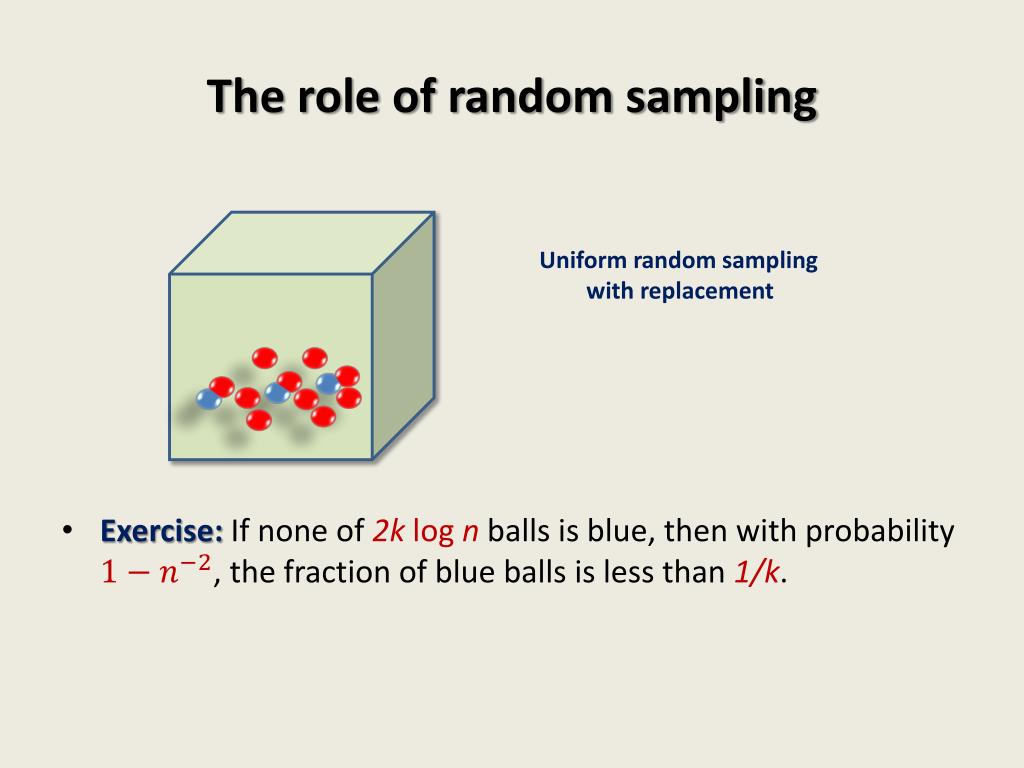 The role of random sampling

Uniform random sampling with replacement

• Exercise: If none of $2k \log n$ balls is blue, then with probability $1 - n^{-2}$, the fraction of blue balls is less than $1/k$.